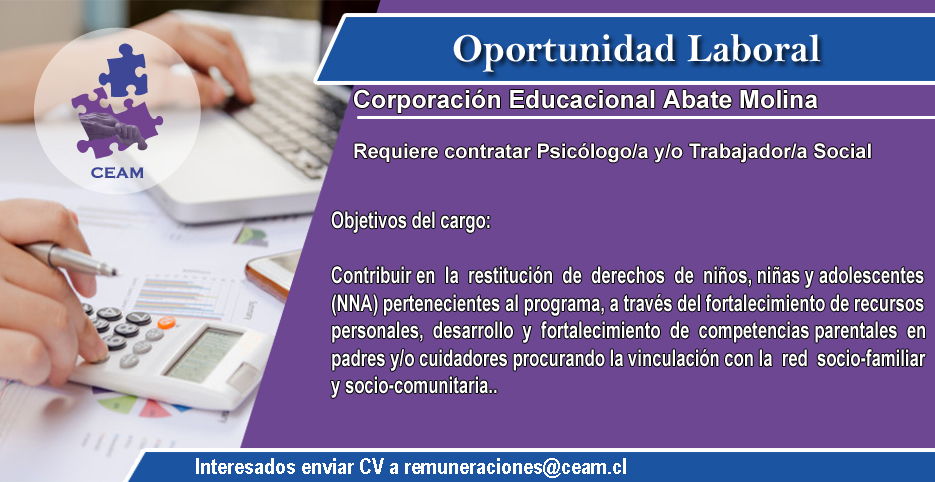 CEAM

Oportunidad Laboral

Corporación Educacional Abate Molina

Requiere contratar Psicólogo/a y/o Trabajador/a Social

Objetivos del cargo:

Contribuir en la restitución de derechos de niños, niñas y adolescentes (NNA) pertenecientes al programa, a través del fortalecimiento de recursos personales, desarrollo y fortalecimiento de competencias parentales en padres y/o cuidadores procurando la vinculación con la red socio-familiar y socio-comunitaria..

Interesados enviar CV a remuneraciones@ceam.cl